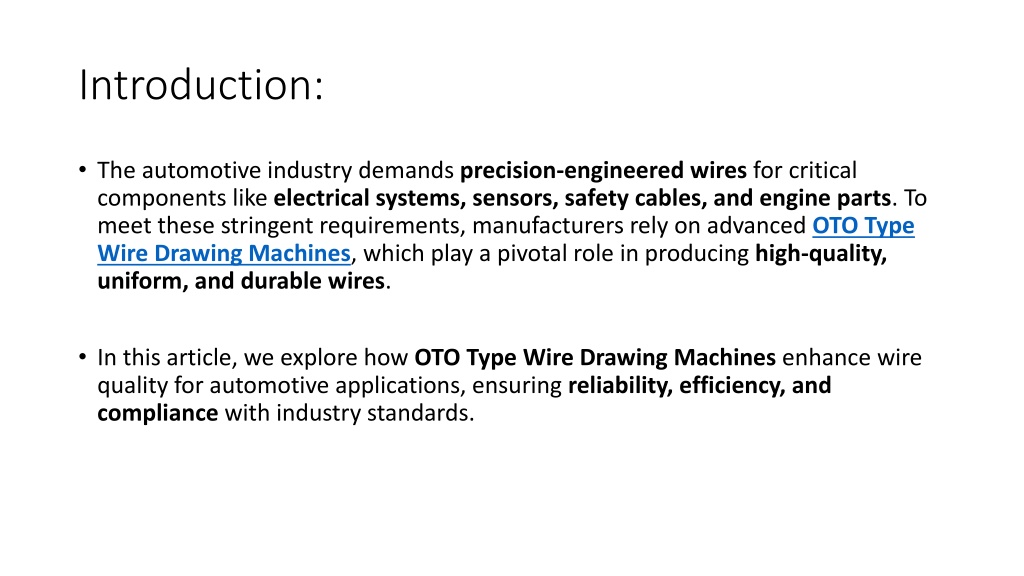 Introduction:

• The automotive industry demands precision-engineered wires for critical components like electrical systems, sensors, safety cables, and engine parts. To meet these stringent requirements, manufacturers rely on advanced OTO Type Wire Drawing Machines, which play a pivotal role in producing high-quality, uniform, and durable wires.

• In this article, we explore how OTO Type Wire Drawing Machines enhance wire quality for automotive applications, ensuring reliability, efficiency, and compliance with industry standards.